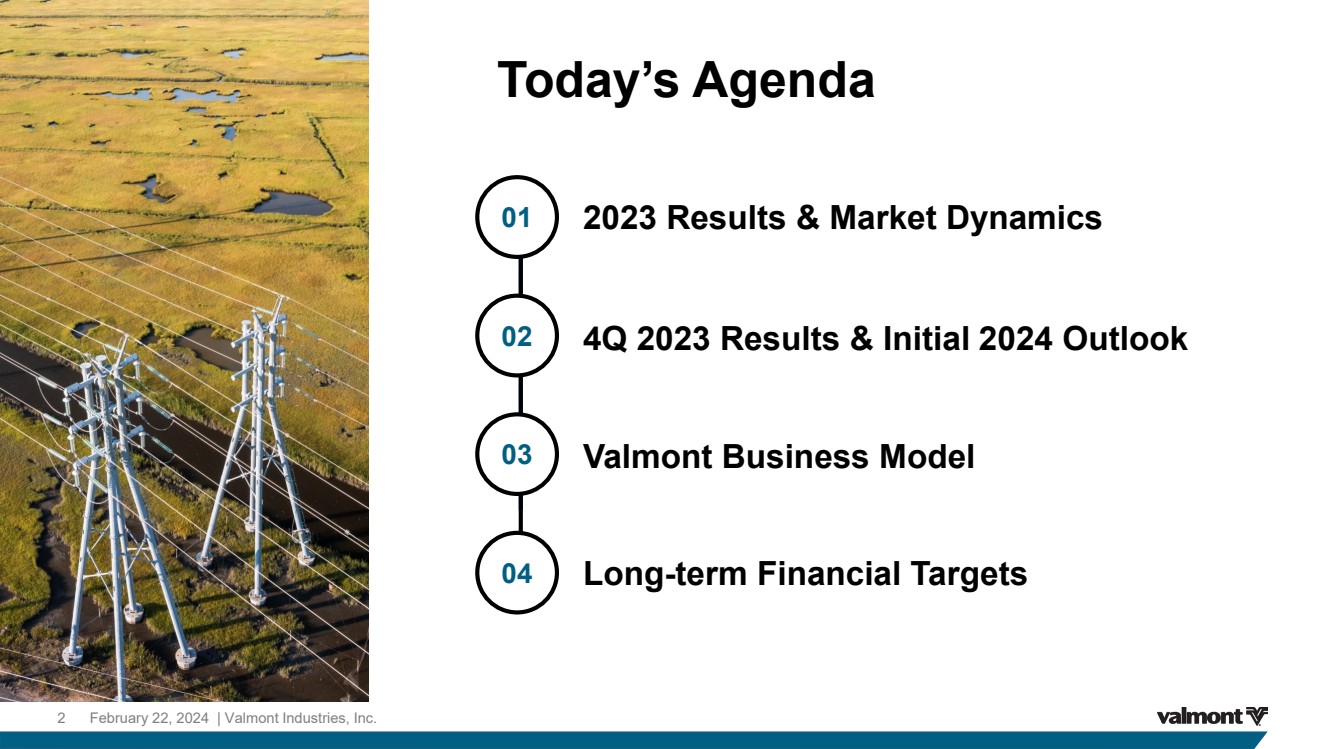 Today's Agenda

01 2023 Results & Market Dynamics

02 4Q 2023 Results & Initial 2024 Outlook

03 Valmont Business Model

04 Long-term Financial Targets

2 February 22, 2024 | Valmont Industries, Inc.

valmont